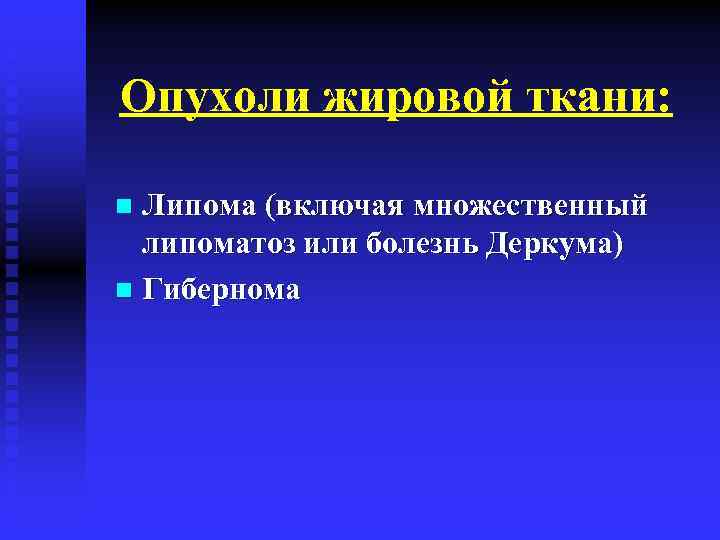 Опухоли жировой ткани:

Липома (включая множественный липоматоз или болезнь Деркума)

Гибернома